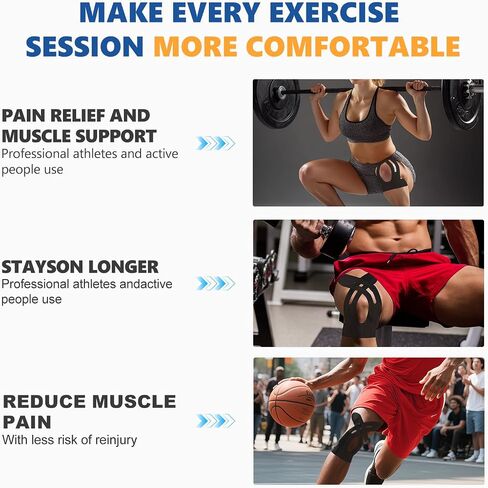 MAKE EVERY EXERCISE SESSION MORE COMFORTABLE

PAIN RELIEF AND MUSCLE SUPPORT
Professional athletes and active people use

STAYSON LONGER
Professional athletes andactive people use

REDUCE MUSCLE PAIN
With less risk of reinjury